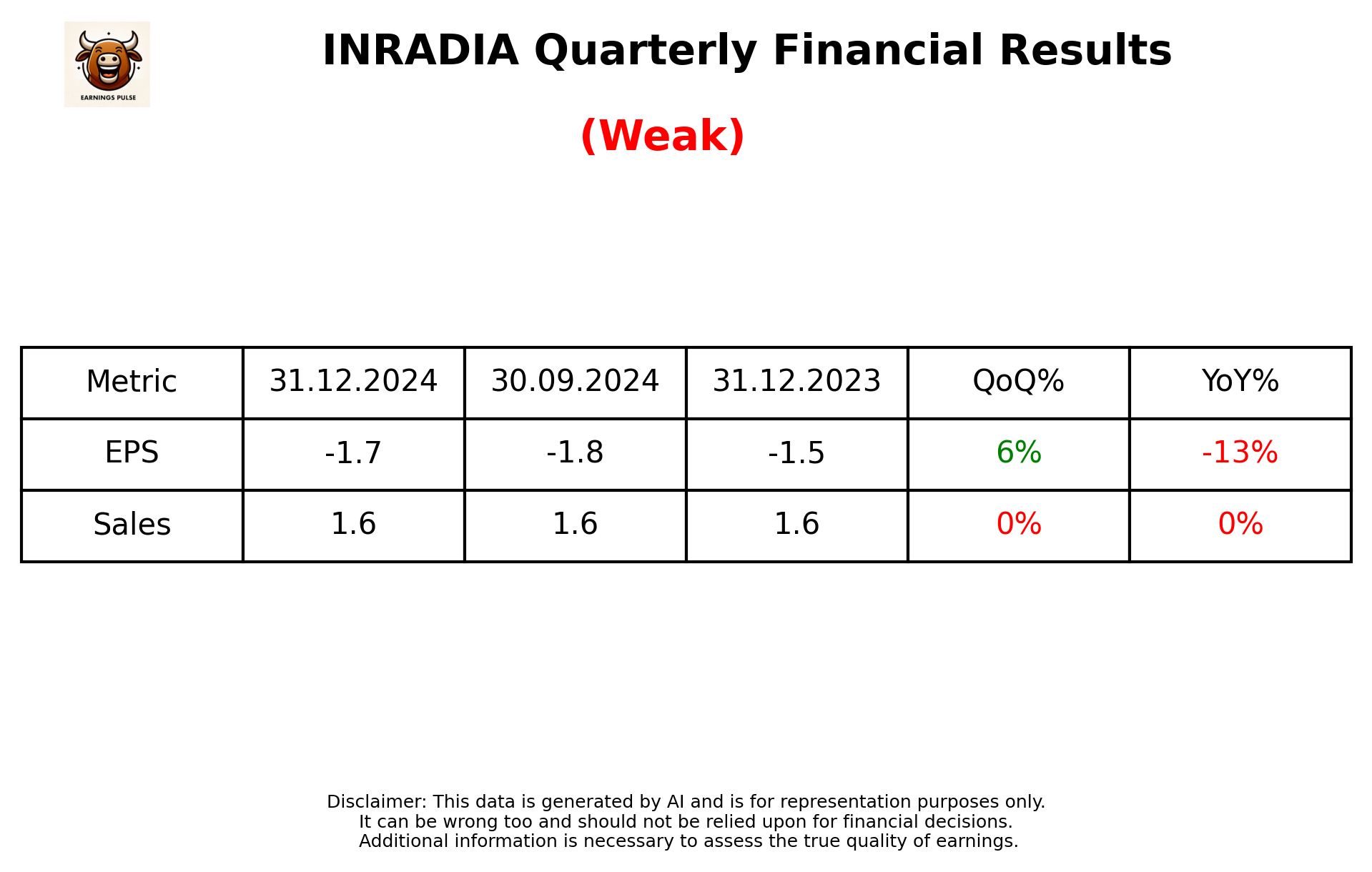 EARNINGS PULSE

INRADIA Quarterly Financial Results

(Weak)

| Metric | 31.12.2024 | 30.09.2024 | 31.12.2023 | QoQ% | YoY% |
|---|---|---|---|---|---|
| EPS | -1.7 | -1.8 | -1.5 | 6% | -13% |
| Sales | 1.6 | 1.6 | 1.6 | 0% | 0% |

Disclaimer: This data is generated by AI and is for representation purposes only.
It can be wrong too and should not be relied upon for financial decisions.
Additional information is necessary to assess the true quality of earnings.